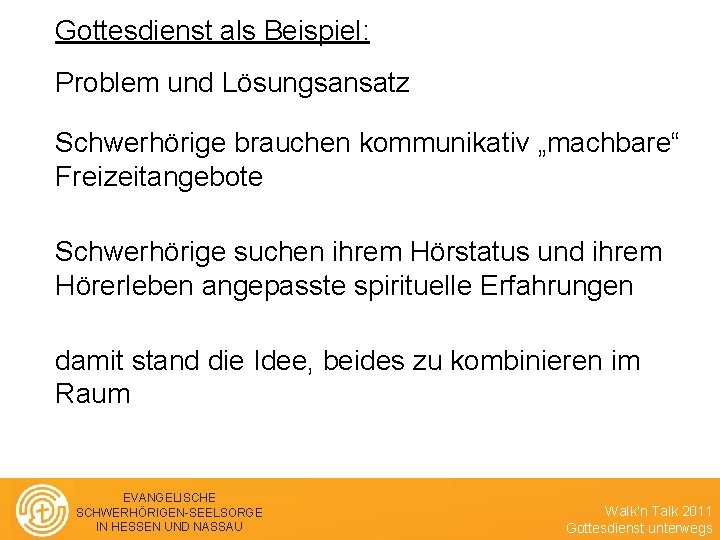 Gottesdienst als Beispiel:

Problem und Lösungsansatz

Schwerhörige brauchen kommunikativ „machbare“ Freizeitangebote

Schwerhörige suchen ihrem Hörstatus und ihrem Hörerleben angepasste spirituelle Erfahrungen

damit stand die Idee, beides zu kombinieren im Raum

EVANGELISCHE
SCHWERHÖRIGEN-SEELSORGE
IN HESSEN UND NASSAU

Walk'n Talk 2011
Gottesdienst unterwegs